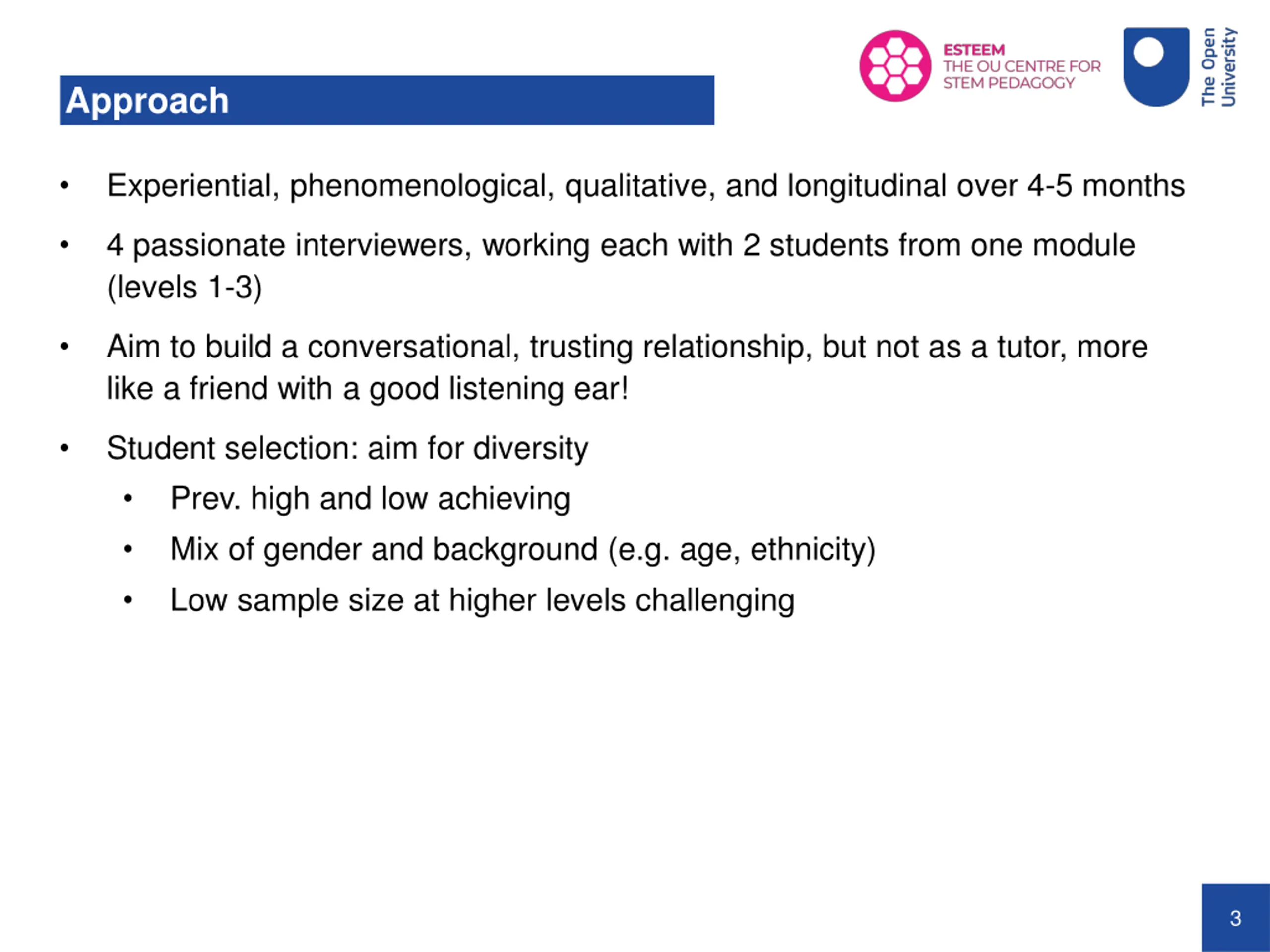 Approach

ESTEEM
THE OU CENTRE FOR STEM PEDAGOGY

The Open University

• Experiential, phenomenological, qualitative, and longitudinal over 4-5 months

• 4 passionate interviewers, working each with 2 students from one module (levels 1-3)

• Aim to build a conversational, trusting relationship, but not as a tutor, more like a friend with a good listening ear!

• Student selection: aim for diversity
  • Prev. high and low achieving
  • Mix of gender and background (e.g. age, ethnicity)
  • Low sample size at higher levels challenging

3